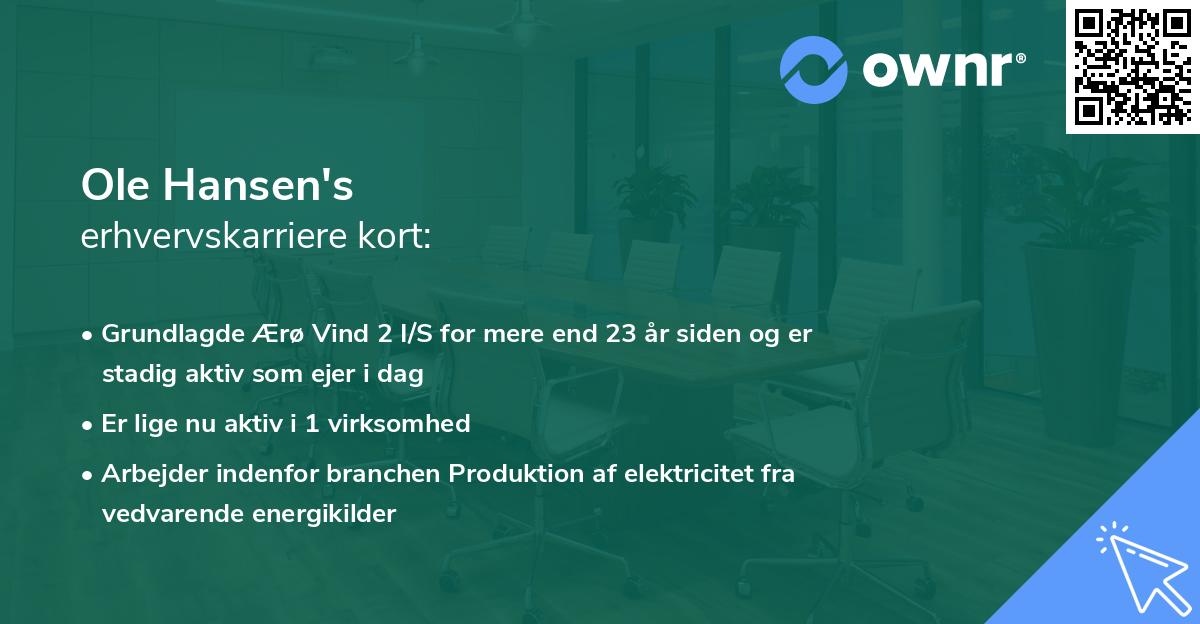 ownr®

Ole Hansen's
erhvervskarriere kort:

• Grundlagde Ærø Vind 2 I/S for mere end 23 år siden og er stadig aktiv som ejer i dag
• Er lige nu aktiv i 1 virksomhed
• Arbejder indenfor branchen Produktion af elektricitet fra vedvarende energikilder